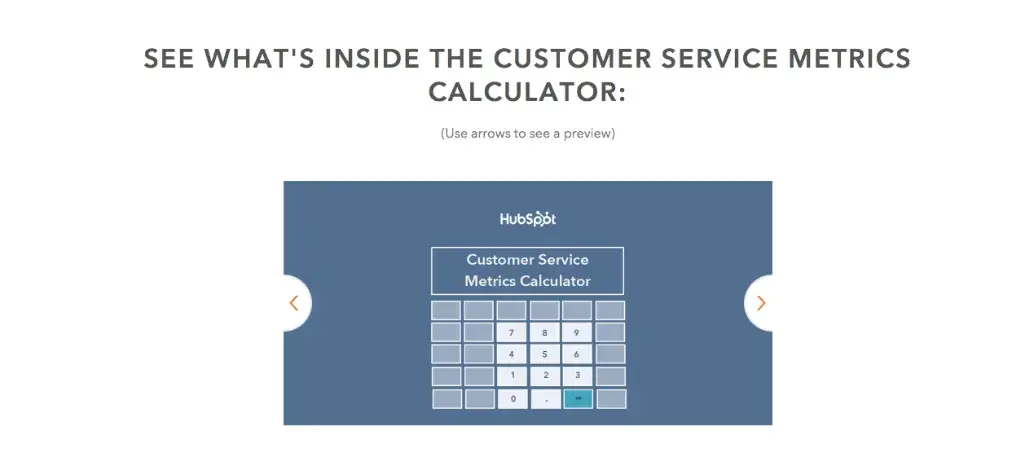 SEE WHAT'S INSIDE THE CUSTOMER SERVICE METRICS CALCULATOR:

(Use arrows to see a preview)

HubSpot

Customer Service Metrics Calculator

7 8 9
4 5 6
1 2 3
0 . =